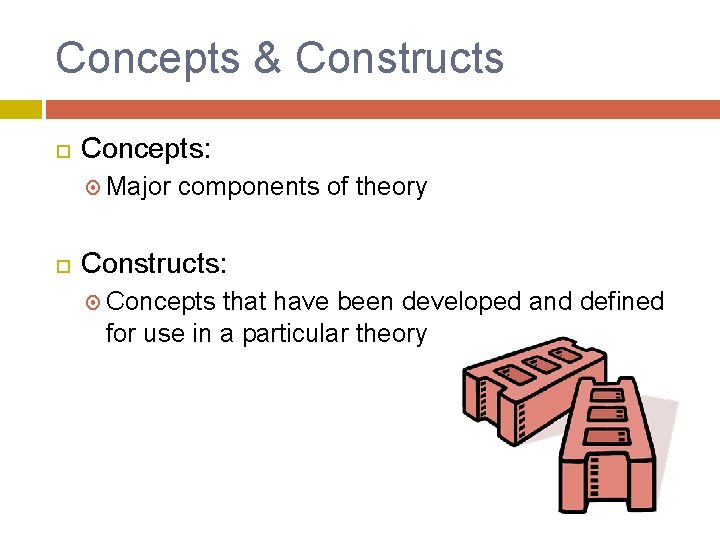 Concepts & Constructs

Concepts:

Major components of theory

Constructs:

Concepts that have been developed and defined for use in a particular theory